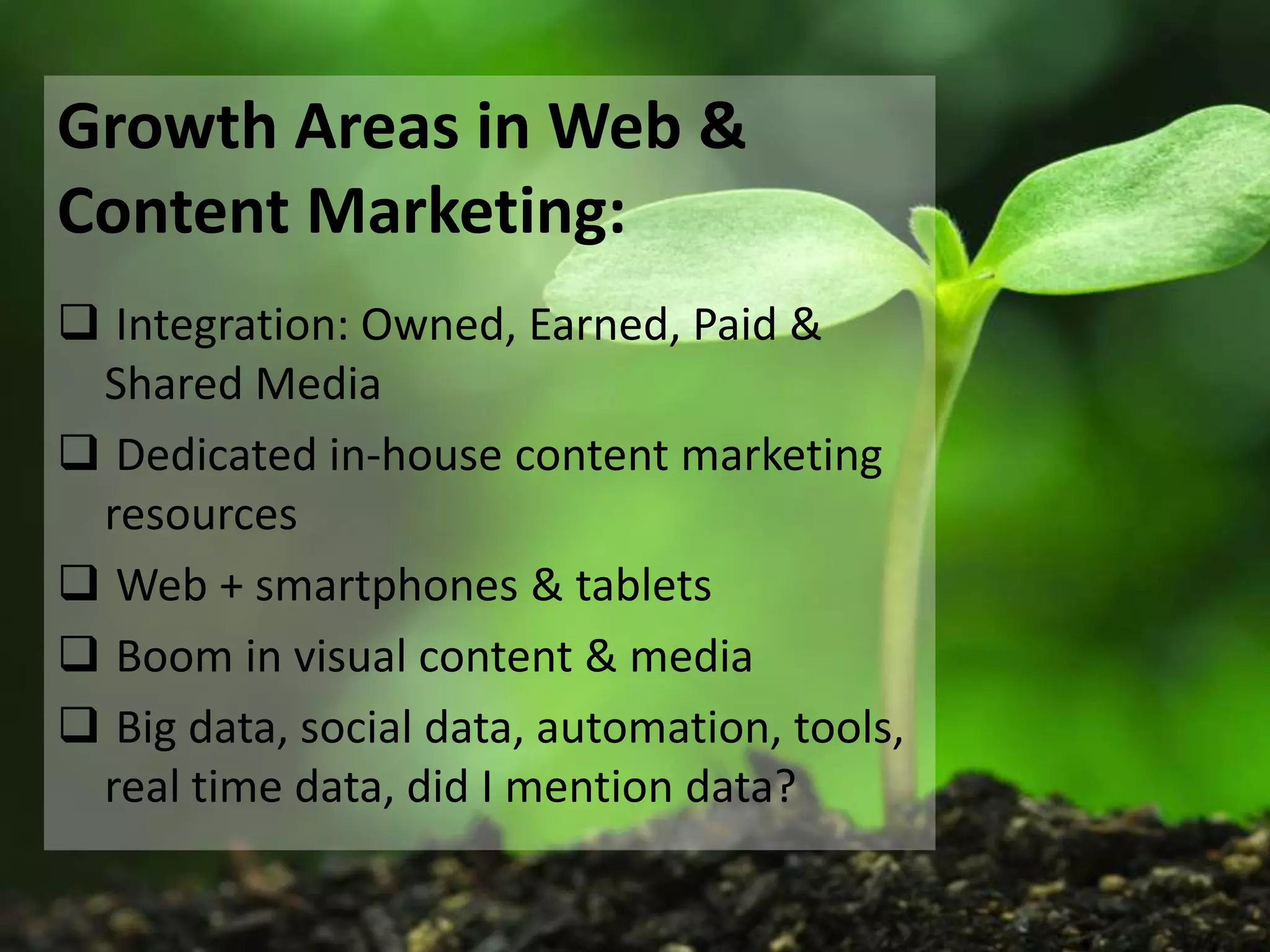 Growth Areas in Web & Content Marketing:

❑ Integration: Owned, Earned, Paid & Shared Media

❑ Dedicated in-house content marketing resources

❑ Web + smartphones & tablets

❑ Boom in visual content & media

❑ Big data, social data, automation, tools, real time data, did I mention data?